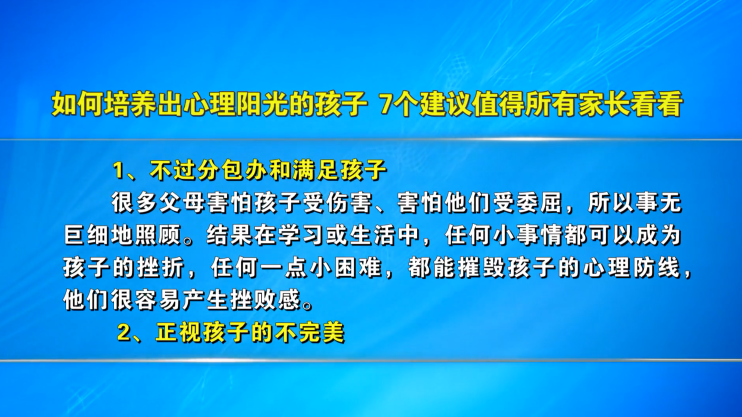 如何培养出心理阳光的孩子 7个建议值得所有家长看看

1、不过分包办和满足孩子

很多父母害怕孩子受伤害、害怕他们受委屈，所以事无巨细地照顾。结果在学习或生活中，任何小事情都可以成为孩子的挫折，任何一点小困难，都能摧毁孩子的心理防线，他们很容易产生挫败感。

2、正视孩子的不完美